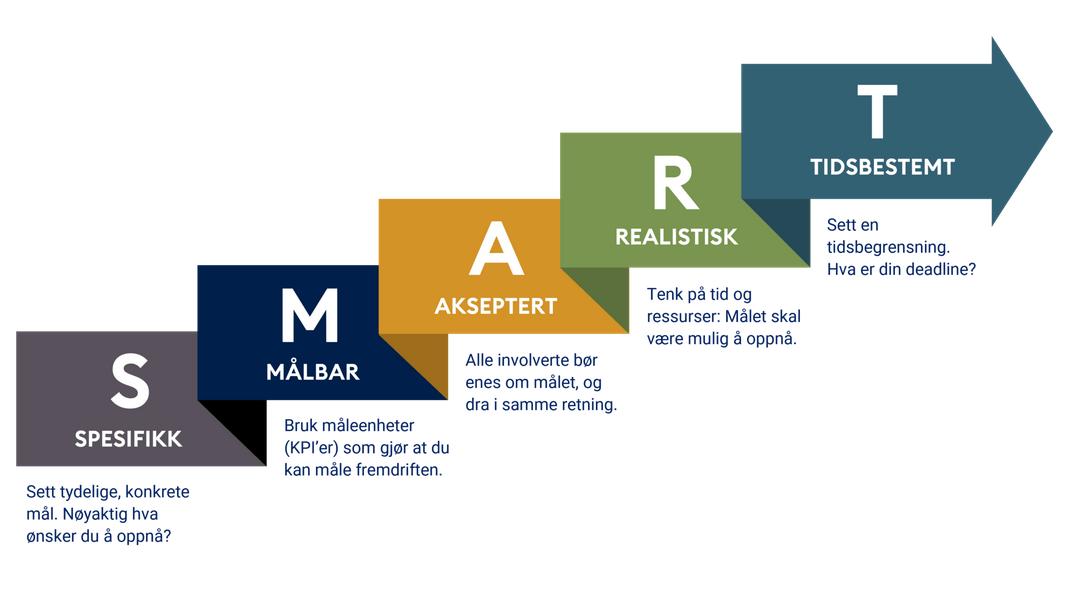 S
SPESIFIKK

Sett tydelige, konkrete mål. Nøyaktig hva ønsker du å oppnå?

M
MÅLBAR

Bruk måleenheter (KPI'er) som gjør at du kan måle fremdriften.

A
AKSEPTERT

Alle involverte bør enes om målet, og dra i samme retning.

R
REALISTISK

Tenk på tid og ressurser: Målet skal være mulig å oppnå.

T
TIDSBESTEMT

Sett en tidsbegrensning. Hva er din deadline?